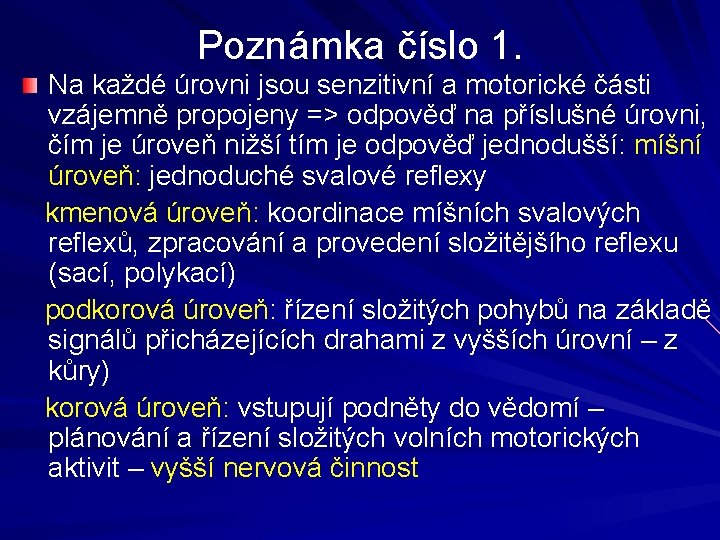 Poznámka číslo 1.

Na každé úrovni jsou senzitivní a motorické části vzájemně propojeny => odpověď na příslušné úrovni, čím je úroveň nižší tím je odpověď jednodušší: míšní úroveň: jednoduché svalové reflexy

kmenová úroveň: koordinace míšních svalových reflexů, zpracování a provedení složitějšího reflexu (sací, polykací)

podkorová úroveň: řízení složitých pohybů na základě signálů přicházejících drahami z vyšších úrovní – z kůry)

korová úroveň: vstupují podněty do vědomí – plánování a řízení složitých volních motorických aktivit – vyšší nervová činnost